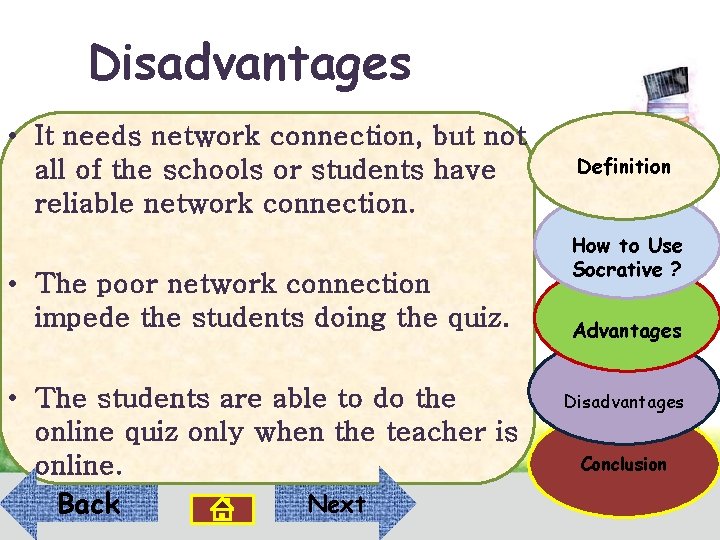 Disadvantages

• It needs network connection, but not all of the schools or students have reliable network connection.

• The poor network connection impede the students doing the quiz.

• The students are able to do the online quiz only when the teacher is online.

Definition

How to Use Socrative ?

Advantages

Disadvantages

Conclusion

Back

Next